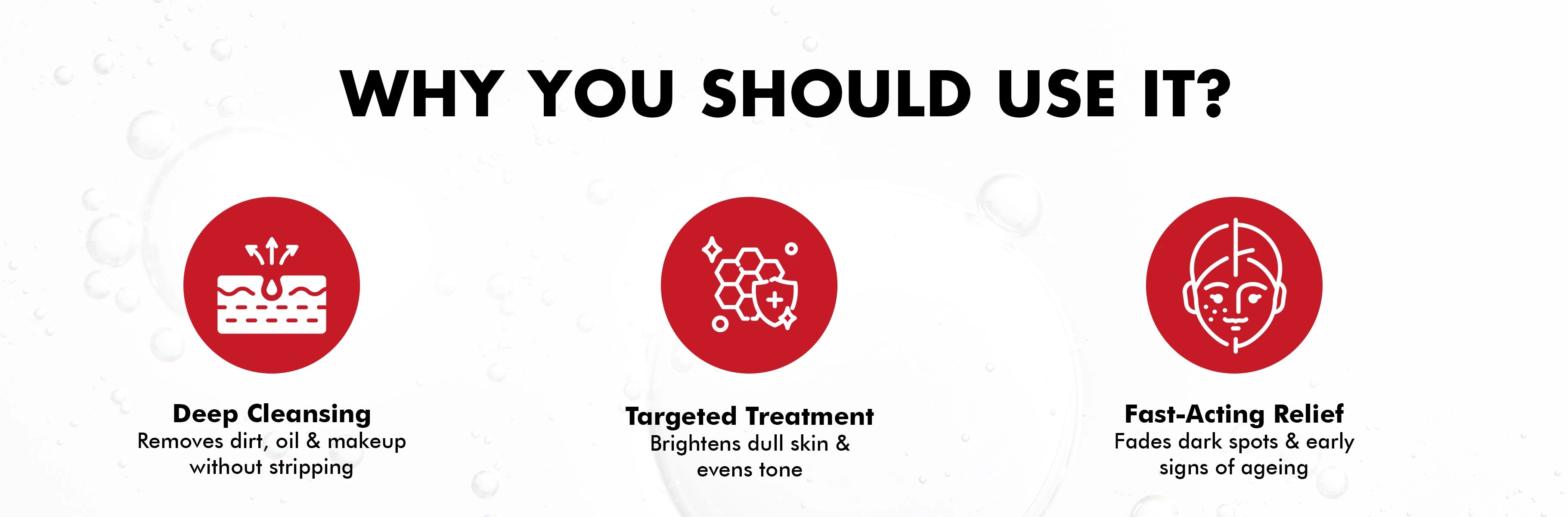 WHY YOU SHOULD USE IT?

Deep Cleansing
Removes dirt, oil & makeup without stripping

Targeted Treatment
Brightens dull skin & evens tone

Fast-Acting Relief
Fades dark spots & early signs of ageing